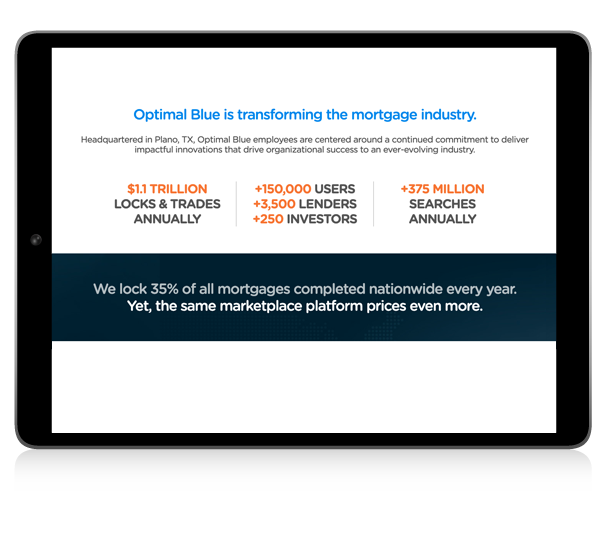 Optimal Blue is transforming the mortgage industry.

Headquartered in Plano, TX, Optimal Blue employees are centered around a continued commitment to deliver impactful innovations that drive organizational success to an ever-evolving industry.

$1.1 TRILLION
LOCKS & TRADES
ANNUALLY

+150,000 USERS
+3,500 LENDERS
+250 INVESTORS

+375 MILLION
SEARCHES
ANNUALLY

We lock 35% of all mortgages completed nationwide every year.
Yet, the same marketplace platform prices even more.